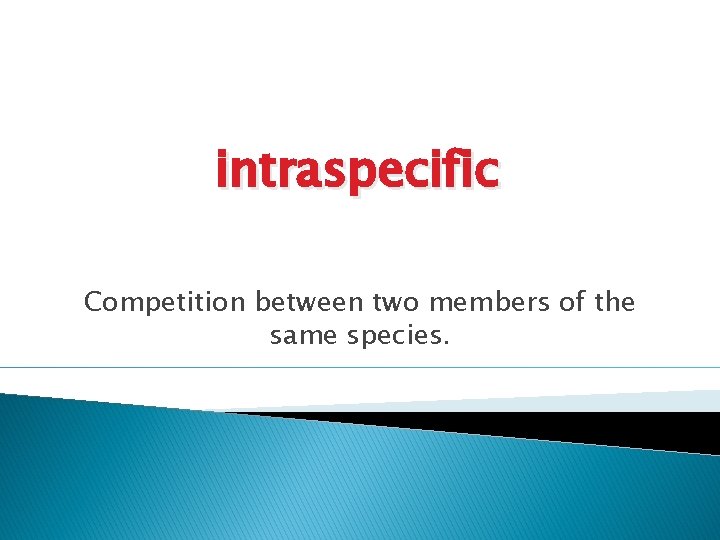 intraspecific

Competition between two members of the same species.